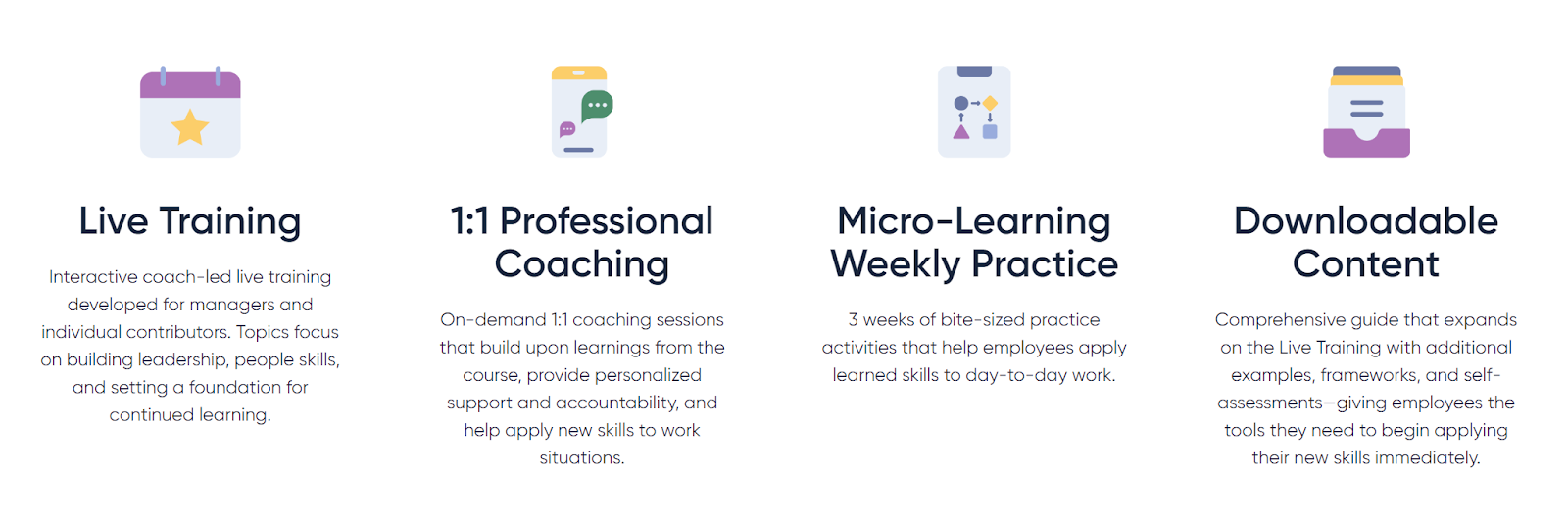 Live Training

Interactive coach-led live training developed for managers and individual contributors. Topics focus on building leadership, people skills, and setting a foundation for continued learning.

1:1 Professional Coaching

On-demand 1:1 coaching sessions that build upon learnings from the course, provide personalized support and accountability, and help apply new skills to work situations.

Micro-Learning Weekly Practice

3 weeks of bite-sized practice activities that help employees apply learned skills to day-to-day work.

Downloadable Content

Comprehensive guide that expands on the Live Training with additional examples, frameworks, and self-assessments—giving employees the tools they need to begin applying their new skills immediately.